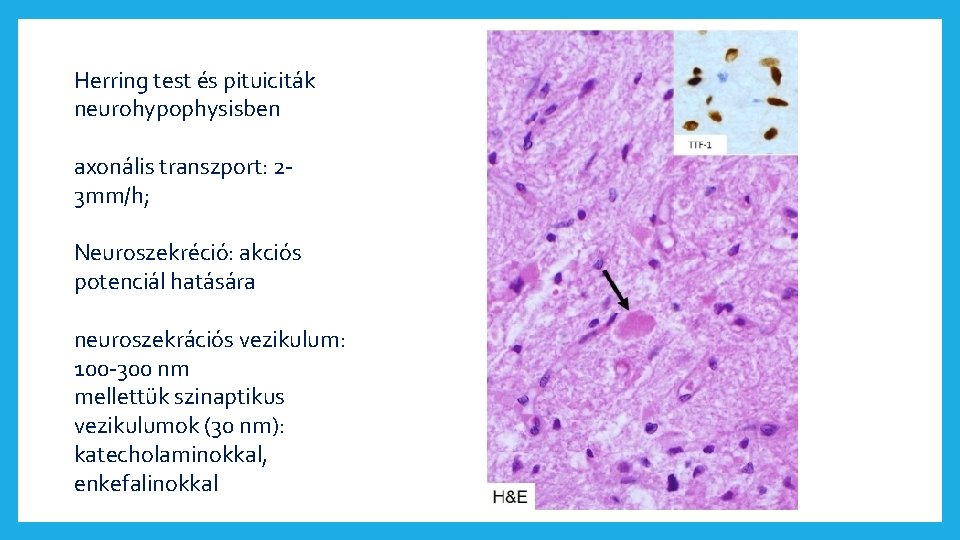 Herring test és pituiciták neurohypophysisben

axonális transzport: 2-3mm/h;

Neuroszekréció: akciós potenciál hatására

neuroszekrációs vezikulum: 100-300 nm
mellettük szinaptikus vezikulumok (30 nm): katecholaminokkal, enkefalinokkal

TTF-1

H&E